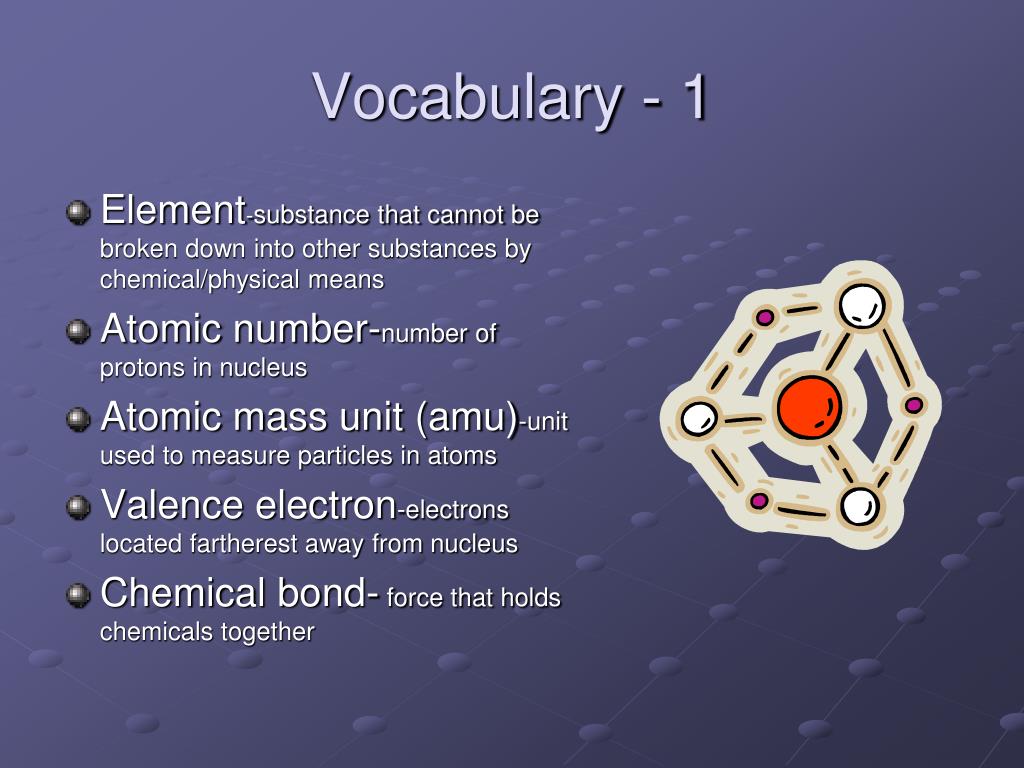 Vocabulary - 1

Element-substance that cannot be broken down into other substances by chemical/physical means

Atomic number-number of protons in nucleus

Atomic mass unit (amu)-unit used to measure particles in atoms

Valence electron-electrons located fartherest away from nucleus

Chemical bond- force that holds chemicals together